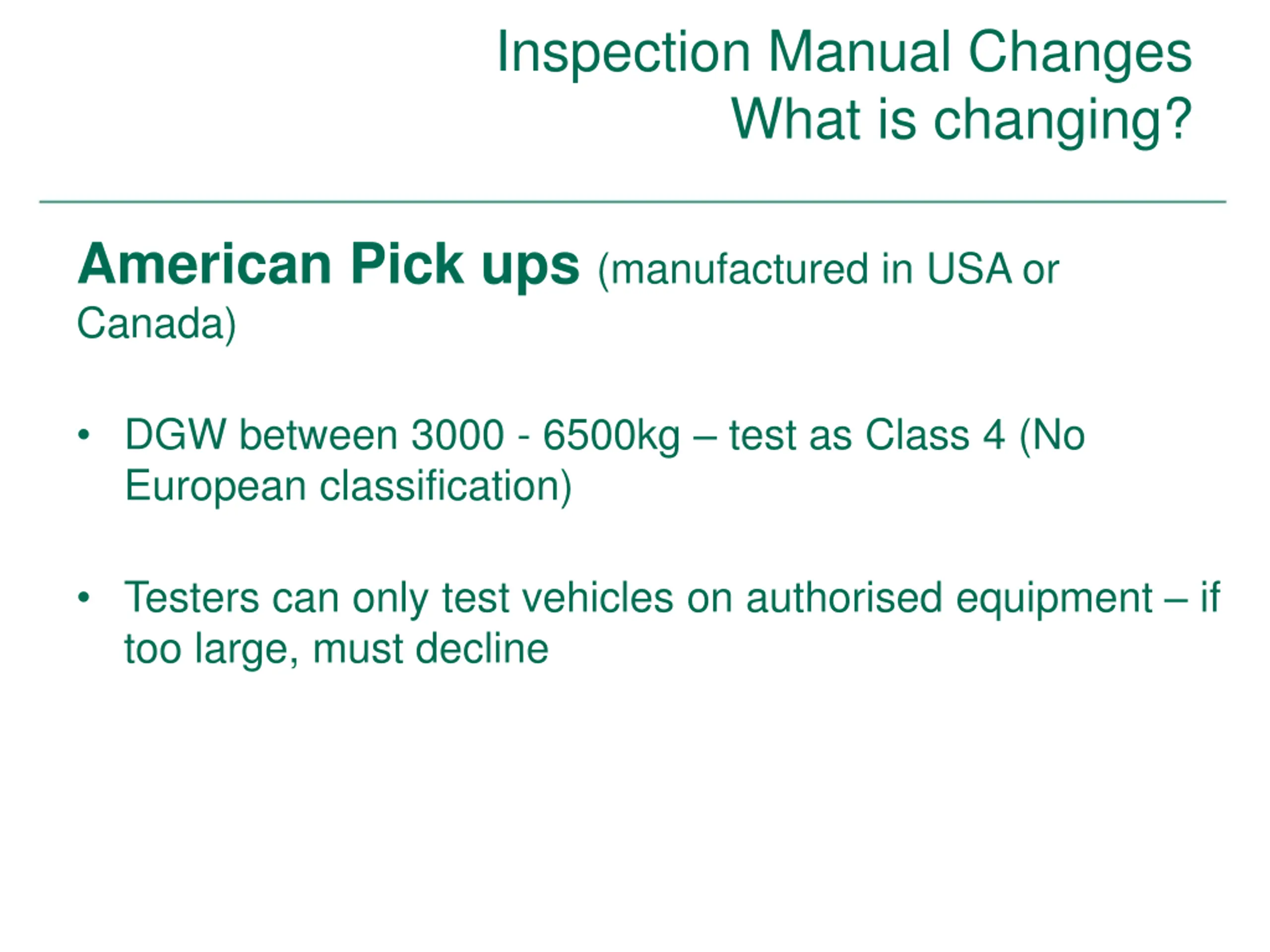 Inspection Manual Changes
What is changing?

American Pick ups (manufactured in USA or Canada)

• DGW between 3000 - 6500kg – test as Class 4 (No European classification)

• Testers can only test vehicles on authorised equipment – if too large, must decline